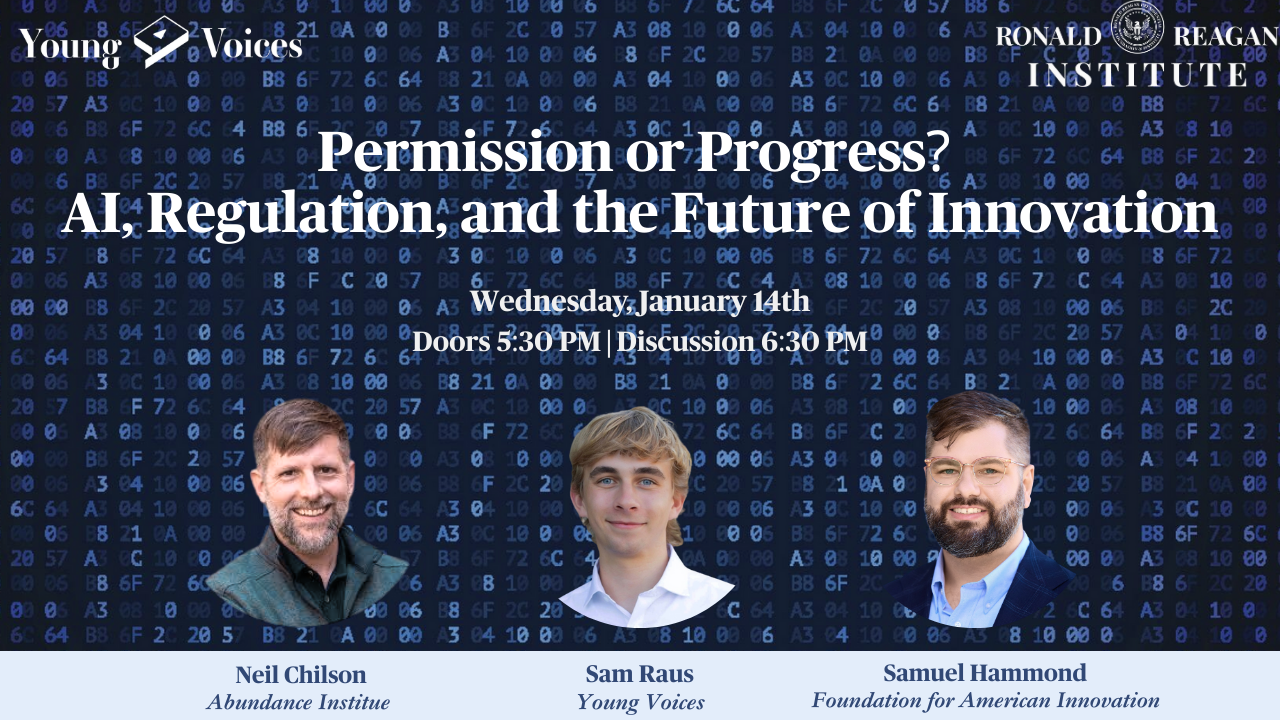 Young Voices

RONALD REAGAN INSTITUTE

Permission or Progress? AI, Regulation, and the Future of Innovation

Wednesday, January 14th
Doors 5:30 PM | Discussion 6:30 PM

Neil Chilson
Abundance Institute

Sam Raus
Young Voices

Samuel Hammond
Foundation for American Innovation